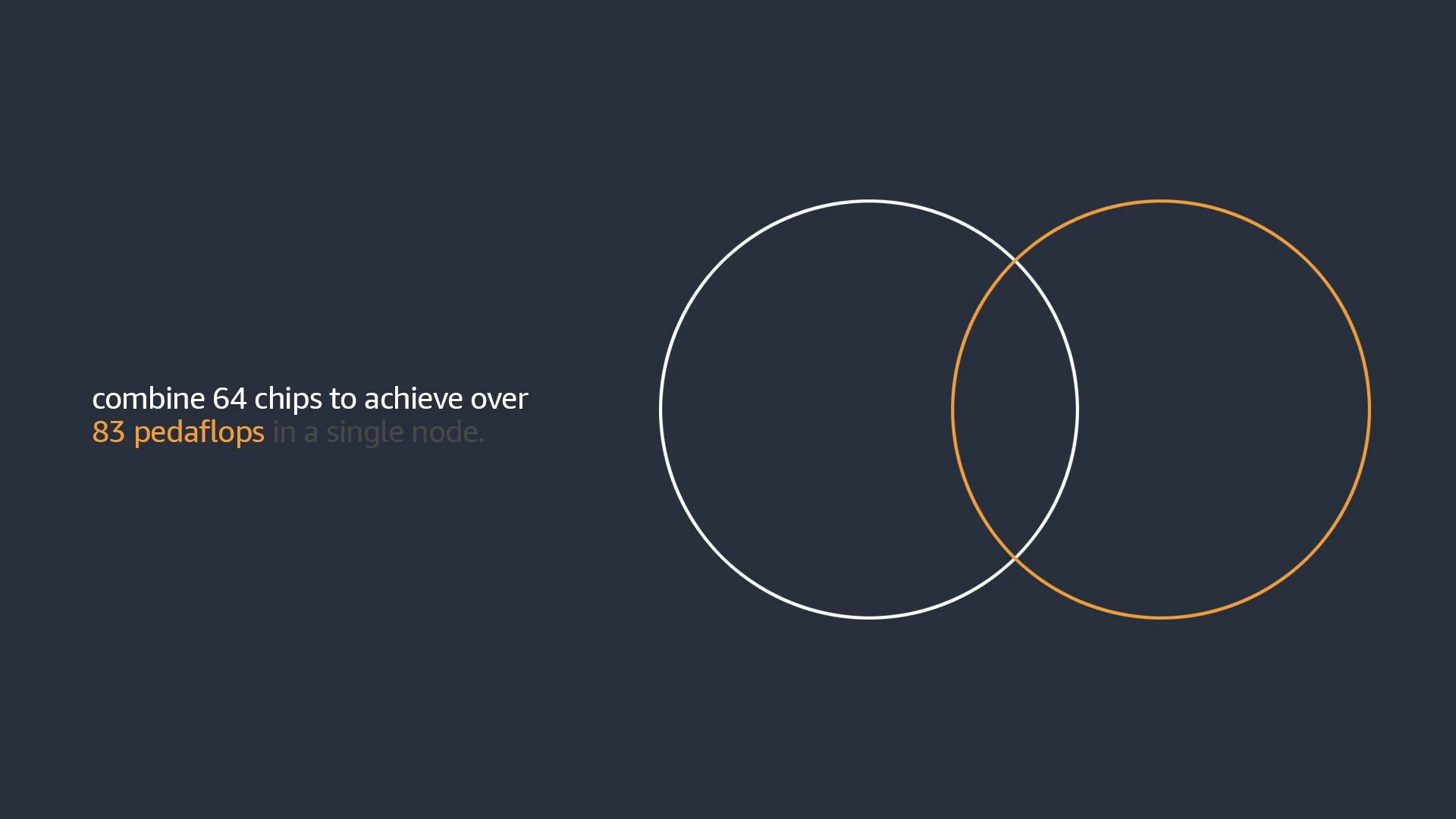 combine 64 chips to achieve over 83 pedaflops in a single node.